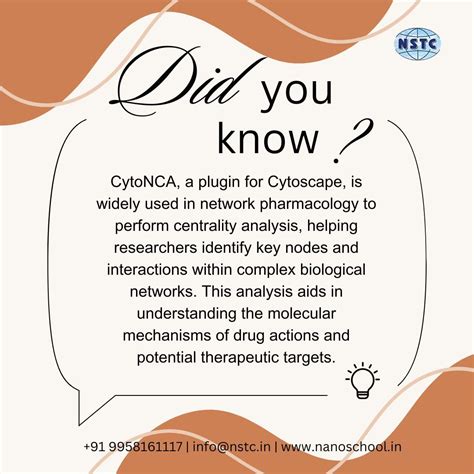 NSTC

Did you know ?

CytoNCA, a plugin for Cytoscape, is widely used in network pharmacology to perform centrality analysis, helping researchers identify key nodes and interactions within complex biological networks. This analysis aids in understanding the molecular mechanisms of drug actions and potential therapeutic targets.

+91 9958161117 | info@nstc.in | www.nanoschool.in